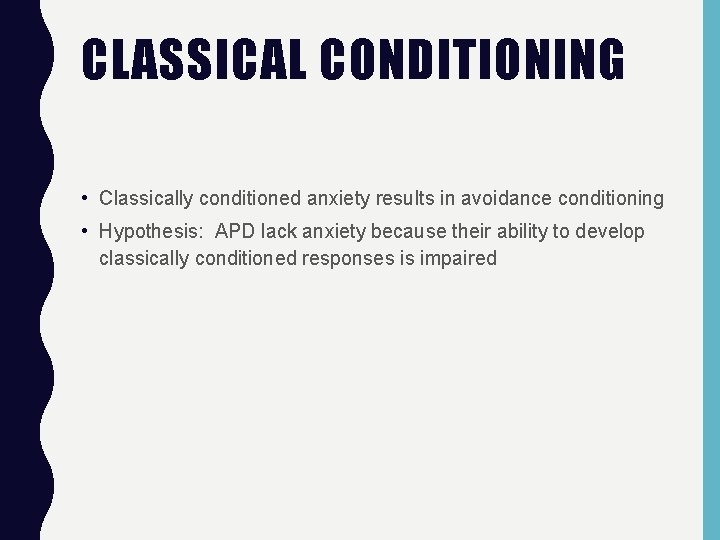 CLASSICAL CONDITIONING

• Classically conditioned anxiety results in avoidance conditioning
• Hypothesis: APD lack anxiety because their ability to develop classically conditioned responses is impaired